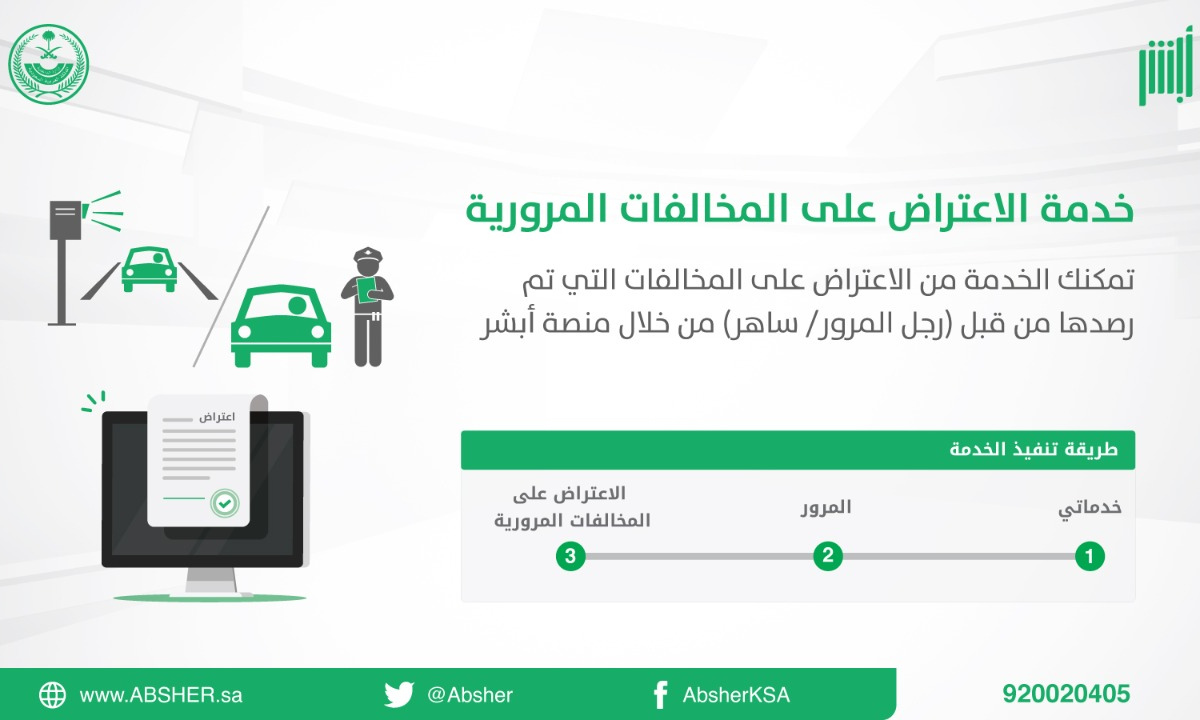 أبشر

خدمة الاعتراض على المخالفات المرورية

تمكنك الخدمة من الاعتراض على المخالفات التي تم رصدها من قبل (رجل المرور/ ساهر) من خلال منصة أبشر

اعتراض

طريقة تنفيذ الخدمة

خدماتي
1

المرور
2

الاعتراض على المخالفات المرورية
3

www.ABSHER.sa

@Absher

AbsherKSA

920020405